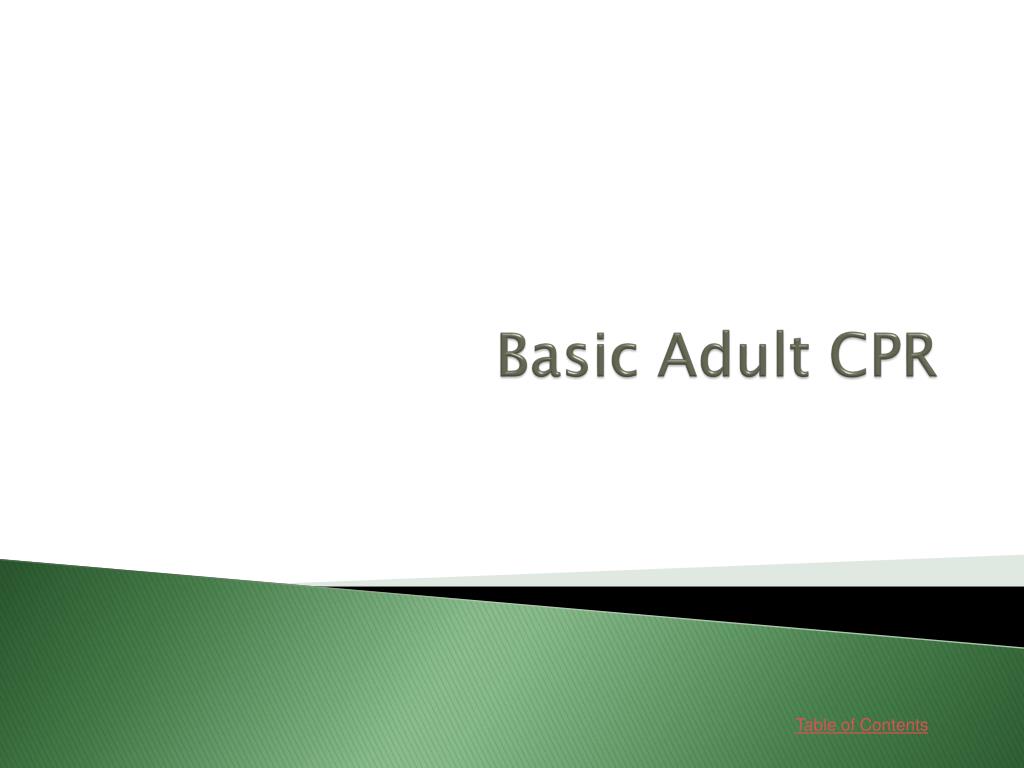 Basic Adult CPR

Table of Contents